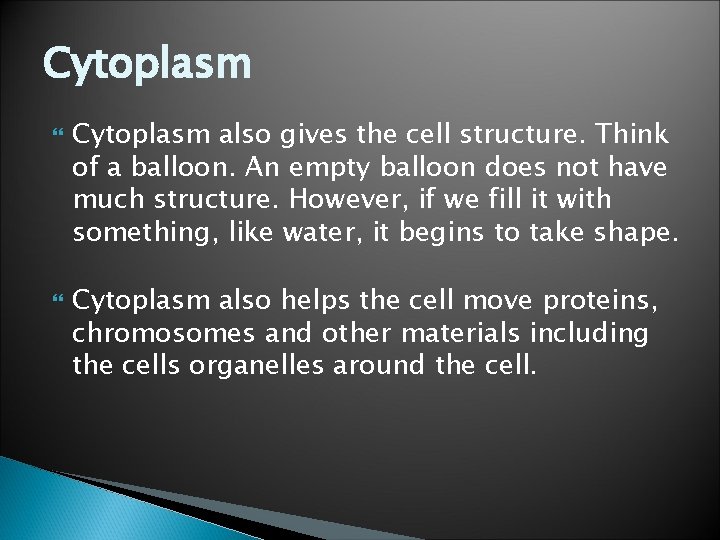 Cytoplasm

Cytoplasm also gives the cell structure. Think of a balloon. An empty balloon does not have much structure. However, if we fill it with something, like water, it begins to take shape.

Cytoplasm also helps the cell move proteins, chromosomes and other materials including the cells organelles around the cell.